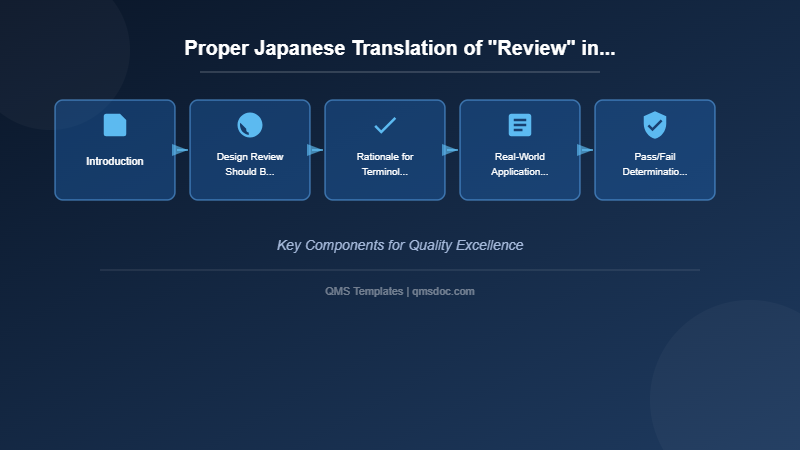 Proper Japanese Translation of "Review" in...

Introduction

Design Review Should B...

Rationale for Terminol...

Real-World Application...

Pass/Fail Determinatio...

Key Components for Quality Excellence

QMS Templates | qmsdoc.com